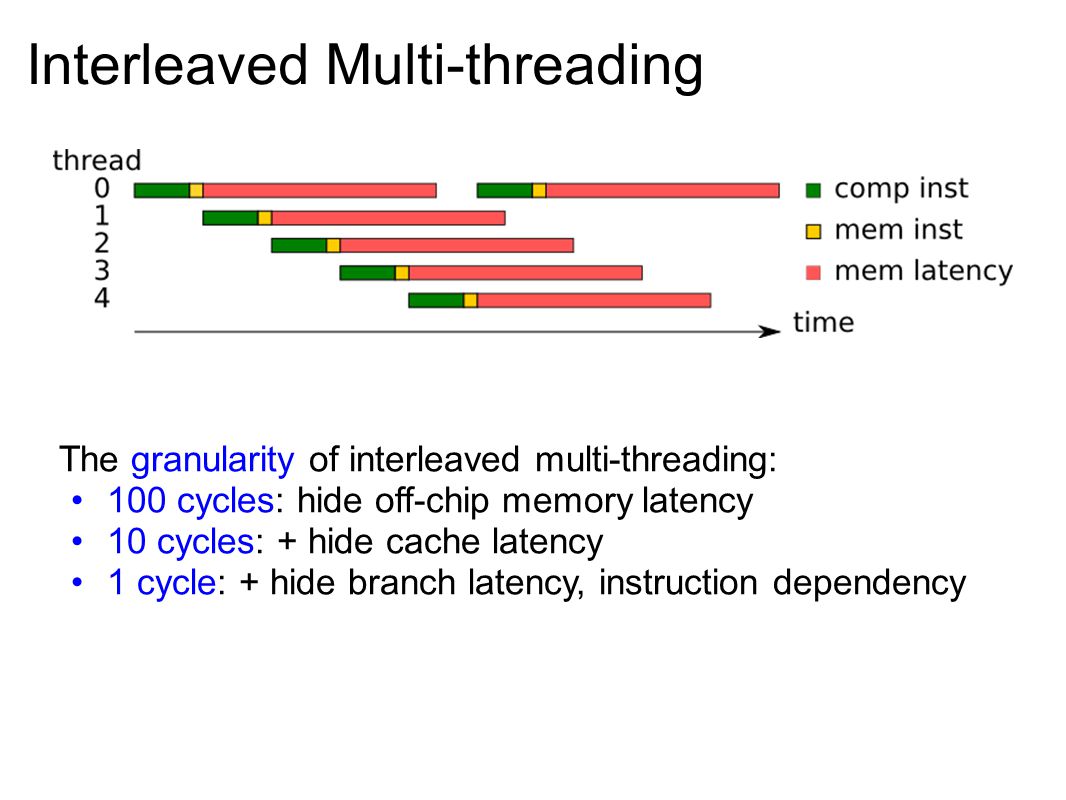 Interleaved Multi-threading

thread
0
1
2
3
4

comp inst
mem inst
mem latency

time

The granularity of interleaved multi-threading:
• 100 cycles: hide off-chip memory latency
• 10 cycles: + hide cache latency
• 1 cycle: + hide branch latency, instruction dependency